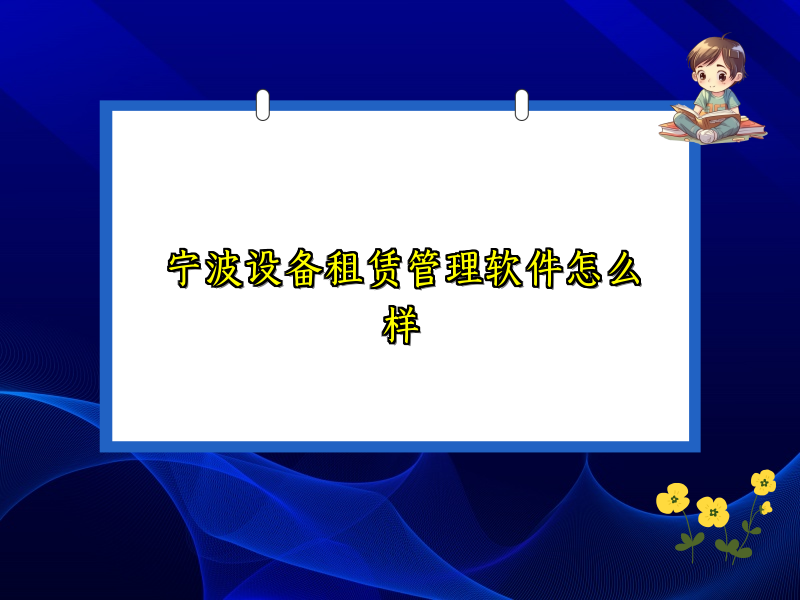 宁波设备租赁管理软件怎么样